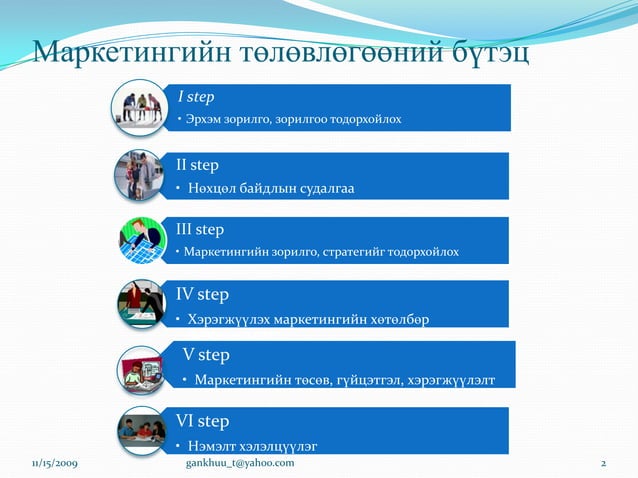 Маркетингийн төлөвлөгөөний бүтэц

I step
• Эрхэм зорилго, зорилгоо тодорхойлох

II step
• Нөхцөл байдлын судалгаа

III step
• Маркетингийн зорилго, стратегийг тодорхойлох

IV step
• Хэрэгжүүлэх маркетингийн хөтөлбөр

V step
• Маркетингийн төсөв, гүйцэтгэл, хэрэгжүүлэлт

VI step
• Нэмэлт хэлэлцүүлэг

11/15/2009 gankhuu_t@yahoo.com 2